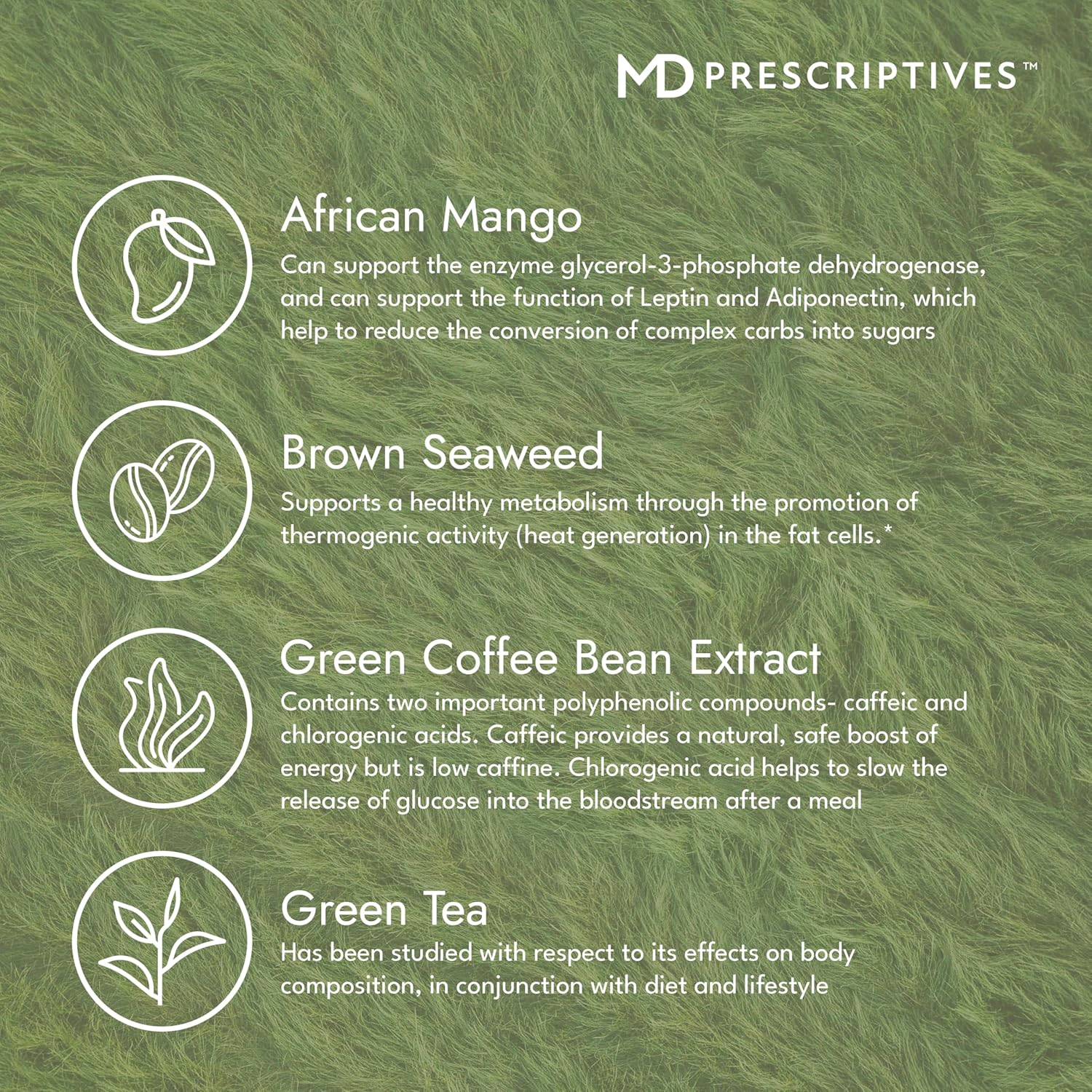 MD PRESCRIPTIVES™

African Mango
Can support the enzyme glycerol-3-phosphate dehydrogenase, and can support the function of Leptin and Adiponectin, which help to reduce the conversion of complex carbs into sugars

Brown Seaweed
Supports a healthy metabolism through the promotion of thermogenic activity (heat generation) in the fat cells.*

Green Coffee Bean Extract
Contains two important polyphenolic compounds- caffeic and chlorogenic acids. Caffeic provides a natural, safe boost of energy but is low caffine. Chlorogenic acid helps to slow the release of glucose into the bloodstream after a meal

Green Tea
Has been studied with respect to its effects on body composition, in conjunction with diet and lifestyle